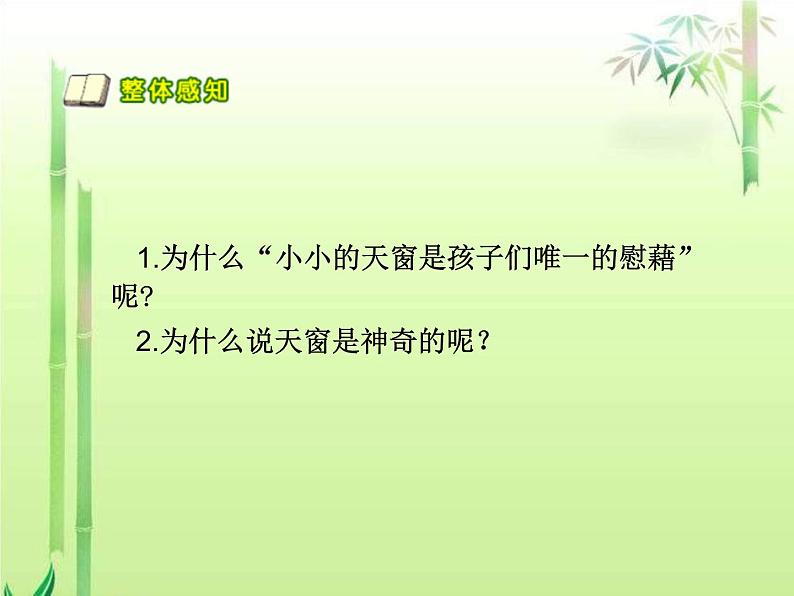 整体感知

1.为什么“小小的天窗是孩子们唯一的慰藉”呢?

2.为什么说天窗是神奇的呢？